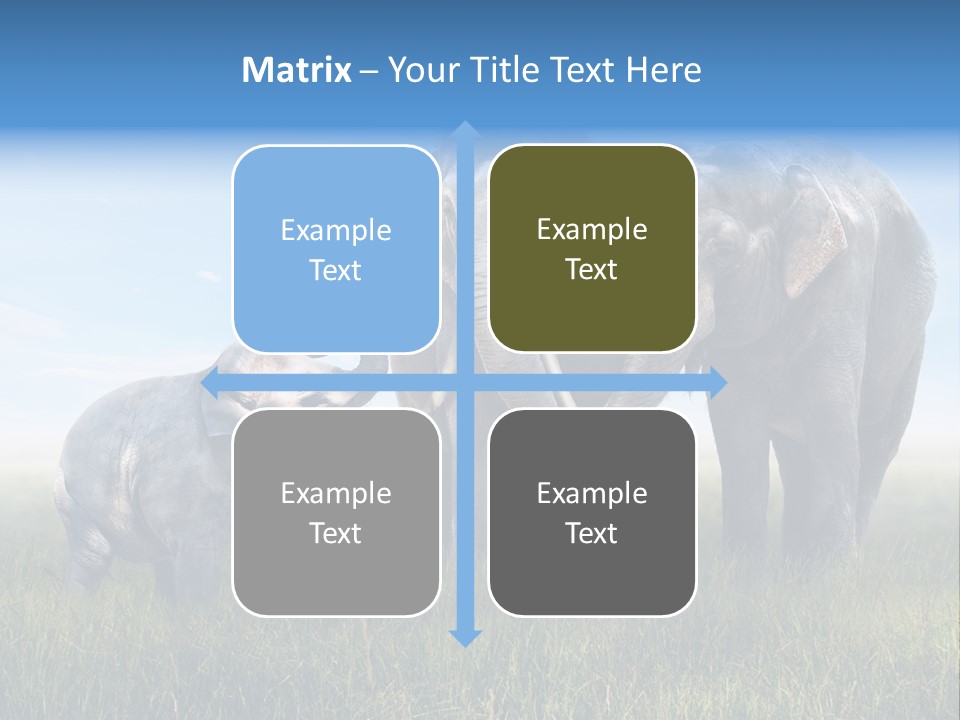 Matrix – Your Title Text Here

Example Text

Example Text

Example Text

Example Text